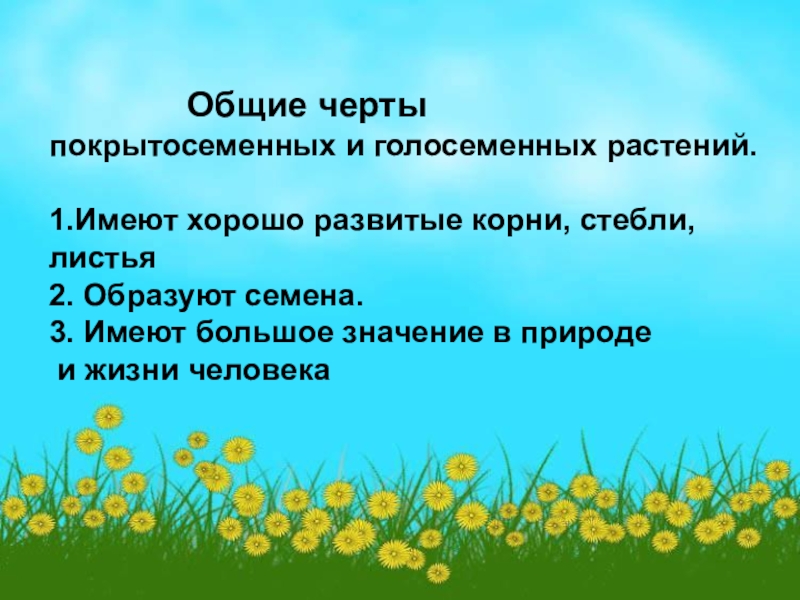 Общие черты
покрытосеменных и голосеменных растений.

1.Имеют хорошо развитые корни, стебли, листья
2. Образуют семена.
3. Имеют большое значение в природе и жизни человека